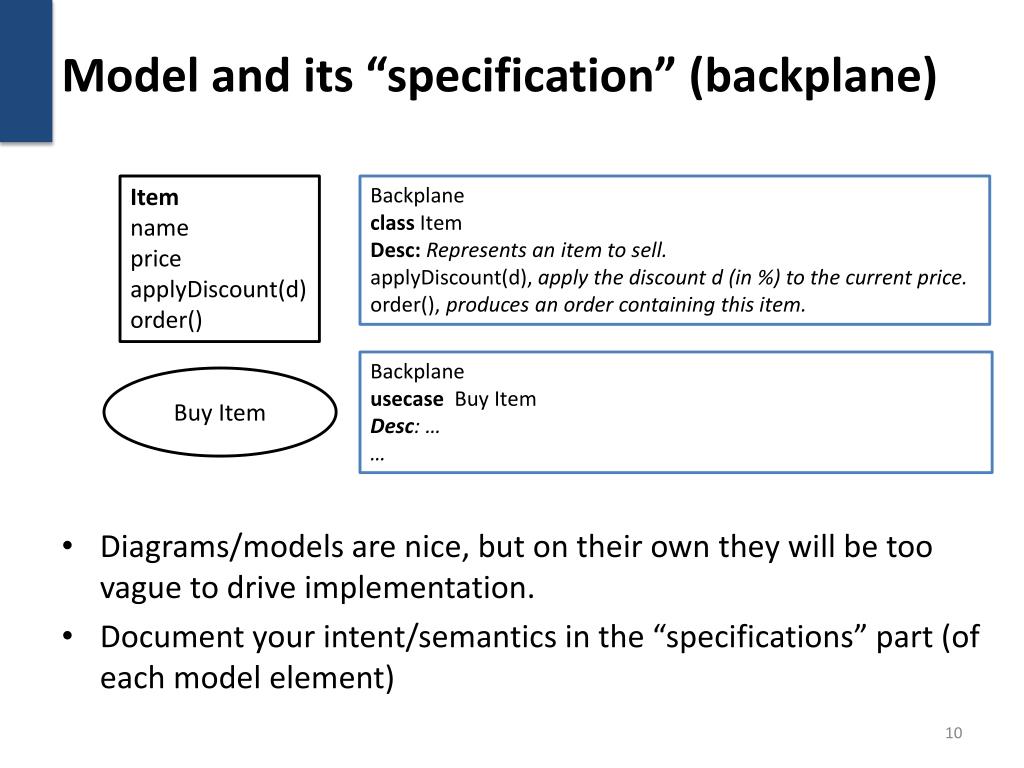 Model and its “specification” (backplane)

Item
name
price
applyDiscount(d)
order()

Backplane
class Item
Desc: Represents an item to sell.
applyDiscount(d), apply the discount d (in %) to the current price.
order(), produces an order containing this item.

Buy Item

Backplane
usecase Buy Item
Desc: …
…

• Diagrams/models are nice, but on their own they will be too vague to drive implementation.
• Document your intent/semantics in the “specifications” part (of each model element)

10